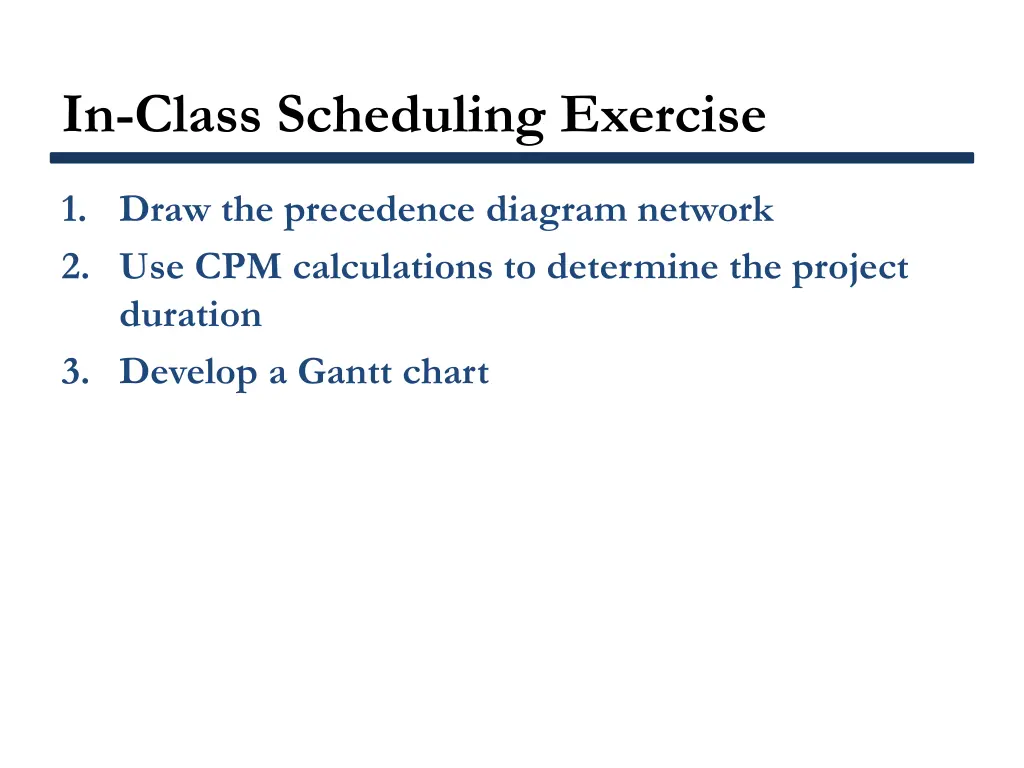 In-Class Scheduling Exercise

1. Draw the precedence diagram network
2. Use CPM calculations to determine the project duration
3. Develop a Gantt chart